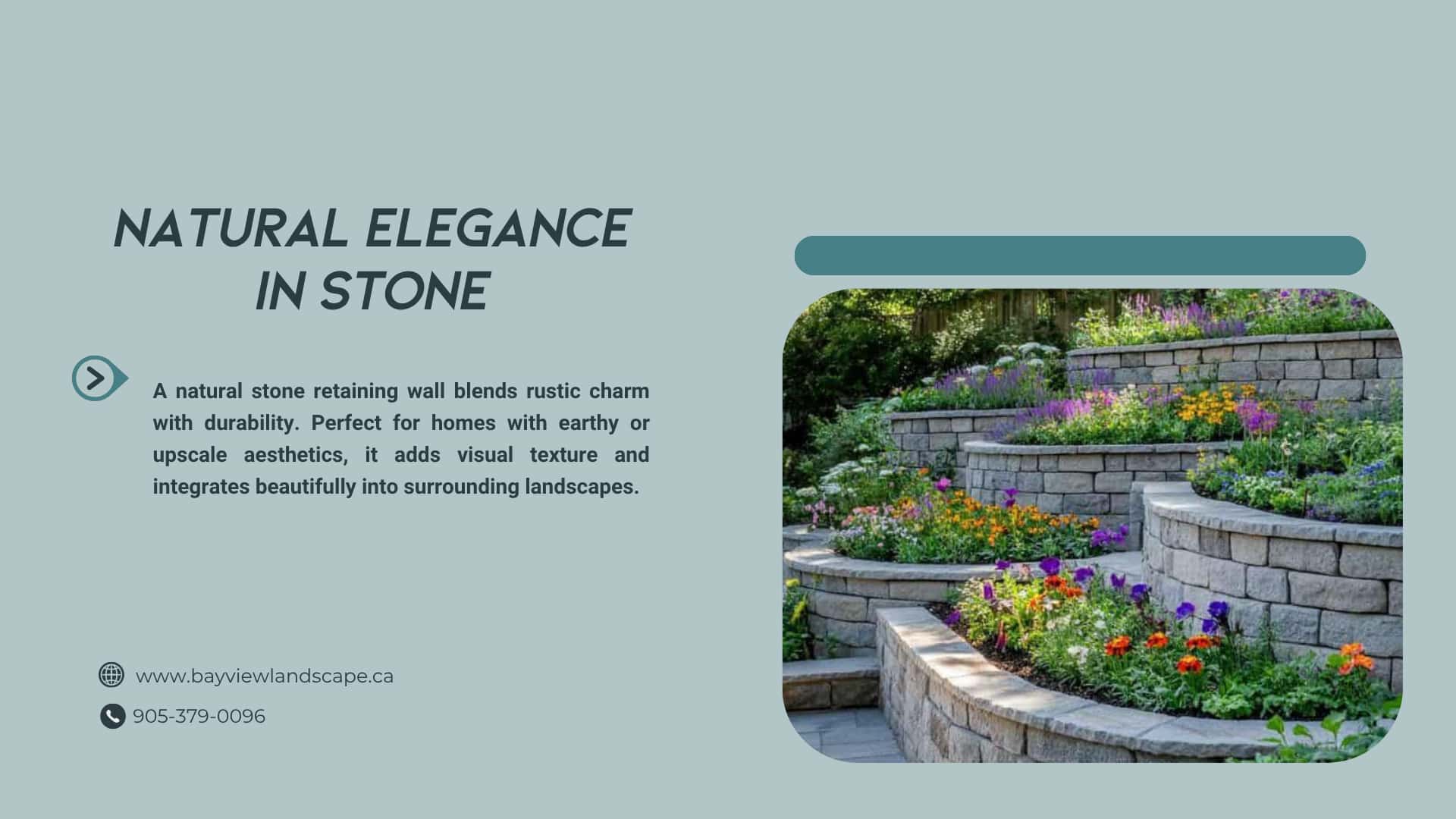 NATURAL ELEGANCE IN STONE

A natural stone retaining wall blends rustic charm with durability. Perfect for homes with earthy or upscale aesthetics, it adds visual texture and integrates beautifully into surrounding landscapes.

www.bayviewlandscape.ca

905-379-0096